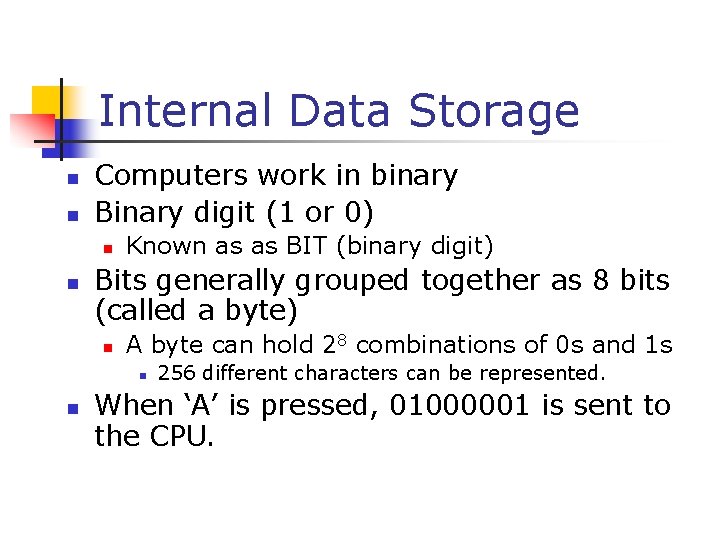 Internal Data Storage

Computers work in binary

Binary digit (1 or 0)

Known as as BIT (binary digit)

Bits generally grouped together as 8 bits (called a byte)

A byte can hold $2^8$ combinations of 0s and 1s

256 different characters can be represented.

When ‘A’ is pressed, 01000001 is sent to the CPU.